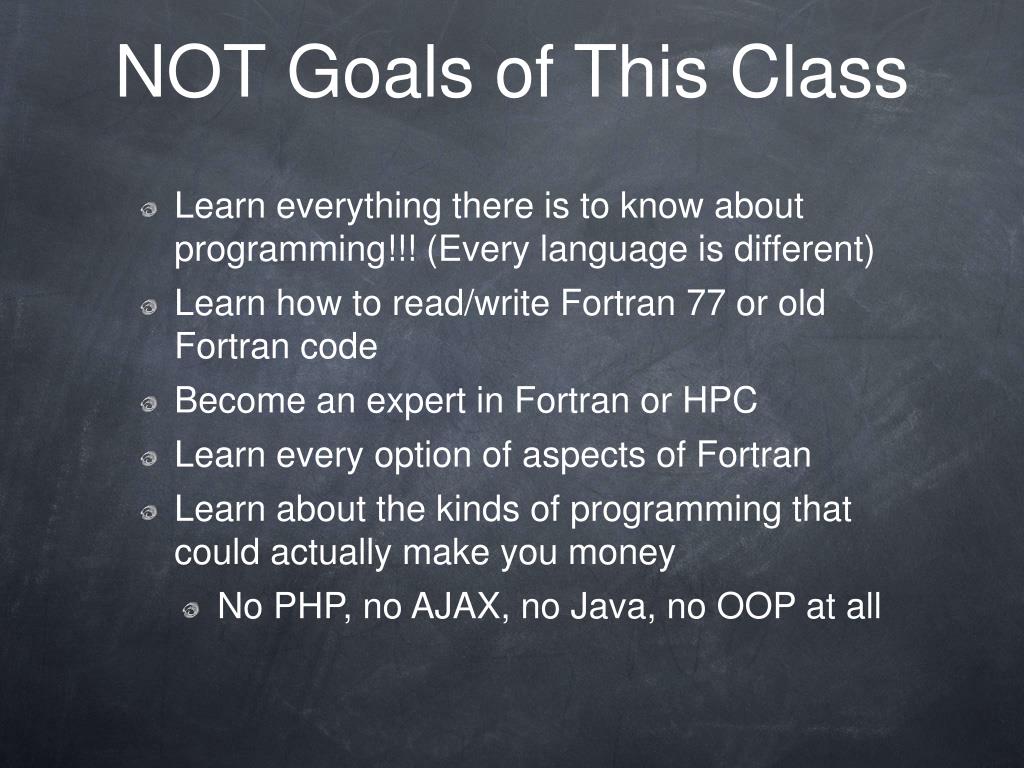 NOT Goals of This Class

Learn everything there is to know about programming!!! (Every language is different)

Learn how to read/write Fortran 77 or old Fortran code

Become an expert in Fortran or HPC

Learn every option of aspects of Fortran

Learn about the kinds of programming that could actually make you money

No PHP, no AJAX, no Java, no OOP at all